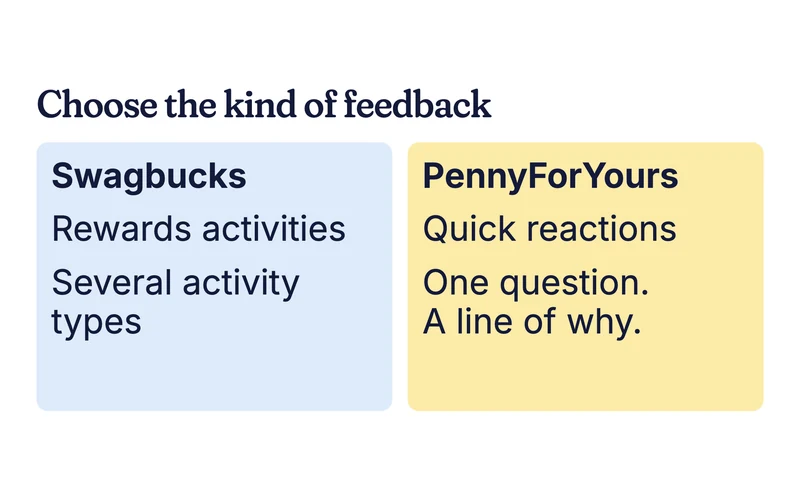 Choose the kind of feedback

Swagbucks

Rewards activities

Several activity types

PennyForYours

Quick reactions

One question.
A line of why.